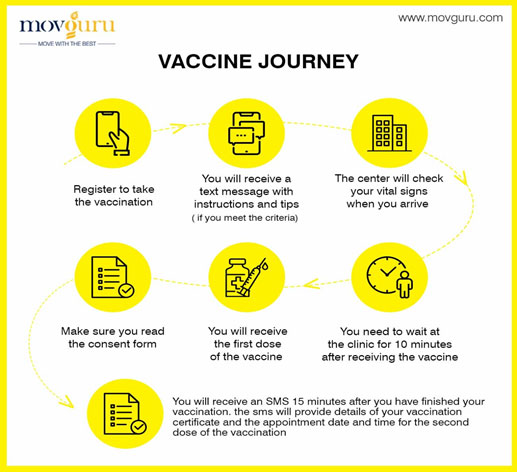 movguru
MOVE WITH THE BEST

www.movguru.com

VACCINE JOURNEY

Register to take the vaccination

You will receive a text message with instructions and tips
( if you meet the criteria)

The center will check your vital signs when you arrive

You need to wait at the clinic for 10 minutes after receiving the vaccine

You will receive the first dose of the vaccine

Make sure you read the consent form

You will receive an SMS 15 minutes after you have finished your vaccination. the sms will provide details of your vaccination certificate and the appointment date and time for the second dose of the vaccination